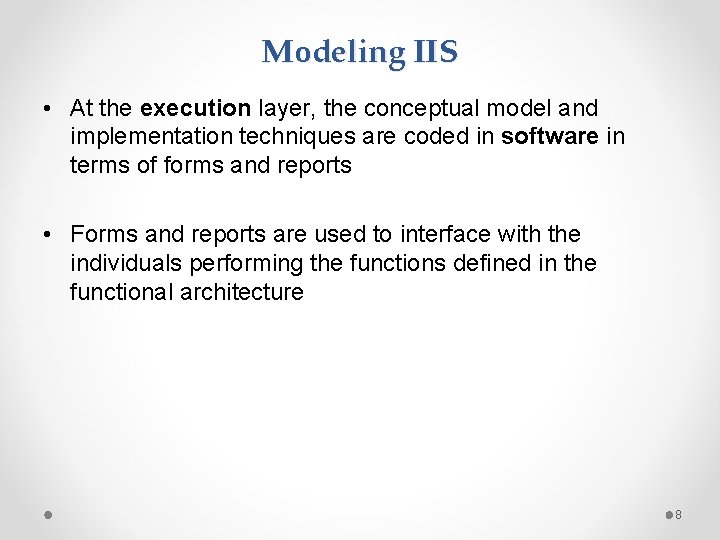 Modeling IIS

• At the execution layer, the conceptual model and implementation techniques are coded in software in terms of forms and reports

• Forms and reports are used to interface with the individuals performing the functions defined in the functional architecture

8